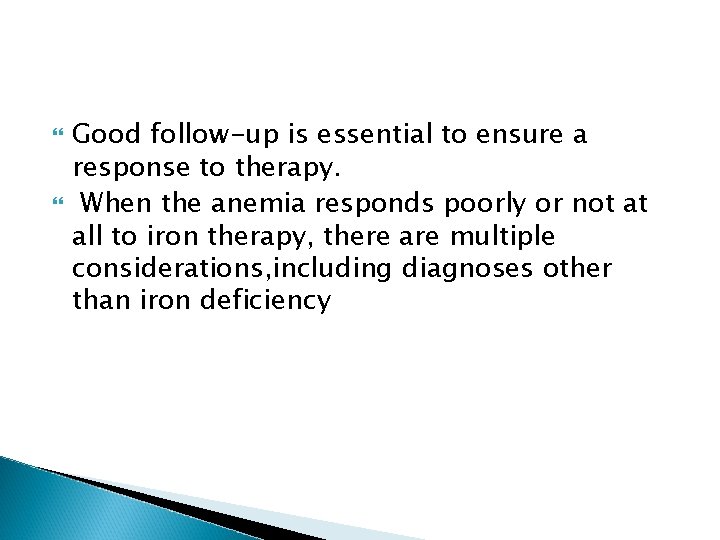 Good follow-up is essential to ensure a response to therapy.

When the anemia responds poorly or not at all to iron therapy, there are multiple considerations,including diagnoses other than iron deficiency